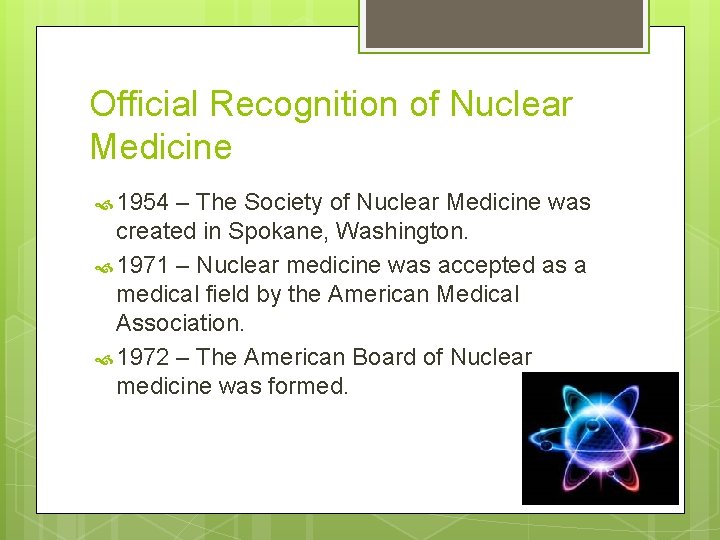 Official Recognition of Nuclear Medicine

1954 – The Society of Nuclear Medicine was created in Spokane, Washington.

1971 – Nuclear medicine was accepted as a medical field by the American Medical Association.

1972 – The American Board of Nuclear medicine was formed.